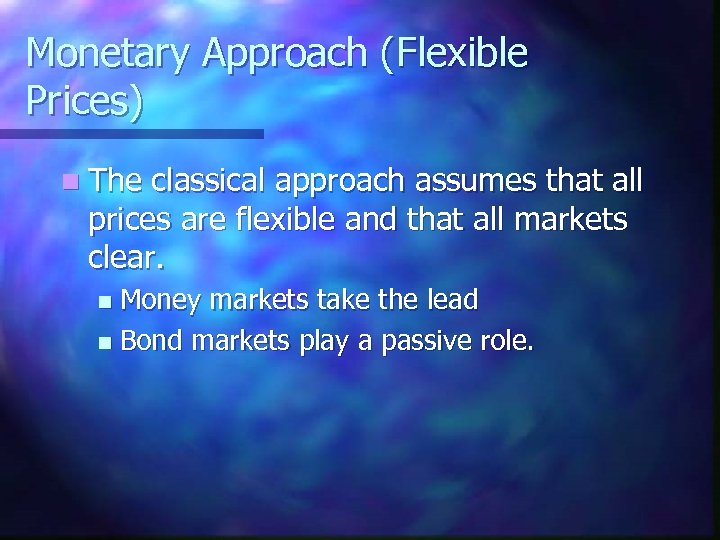 Monetary Approach (Flexible Prices)

The classical approach assumes that all prices are flexible and that all markets clear.

Money markets take the lead

Bond markets play a passive role.